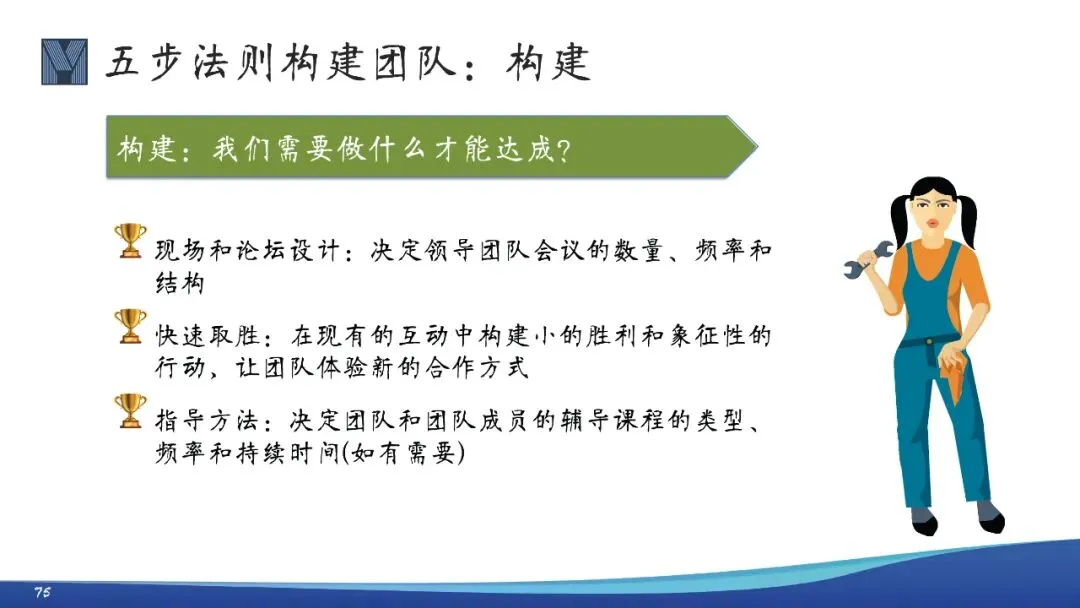 五步法则构建团队：构建

构建：我们需要做什么才能达成?

现场和论坛设计：决定领导团队会议的数量、频率和结构

快速取胜：在现有的互动中构建小的胜利和象征性的行动，让团队体验新的合作方式

指导方法：决定团队和团队成员的辅导课程的类型、频率和持续时间(如有需要)

75